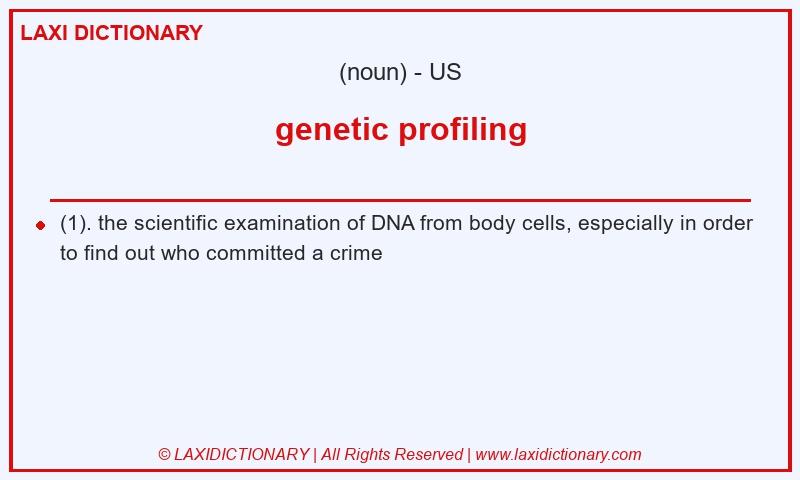 LAXI DICTIONARY

(noun) - US

genetic profiling

(1). the scientific examination of DNA from body cells, especially in order to find out who committed a crime

© LAXIDICTIONARY | All Rights Reserved | www.laxidictionary.com